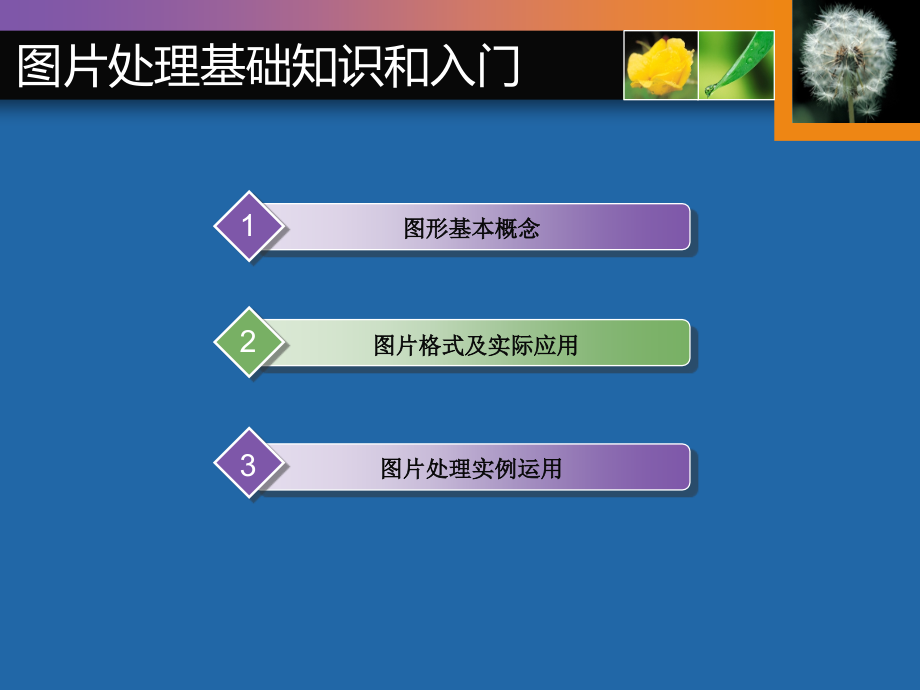 图片处理基础知识和入门

1 图形基本概念

2 图片格式及实际应用

3 图片处理实例运用